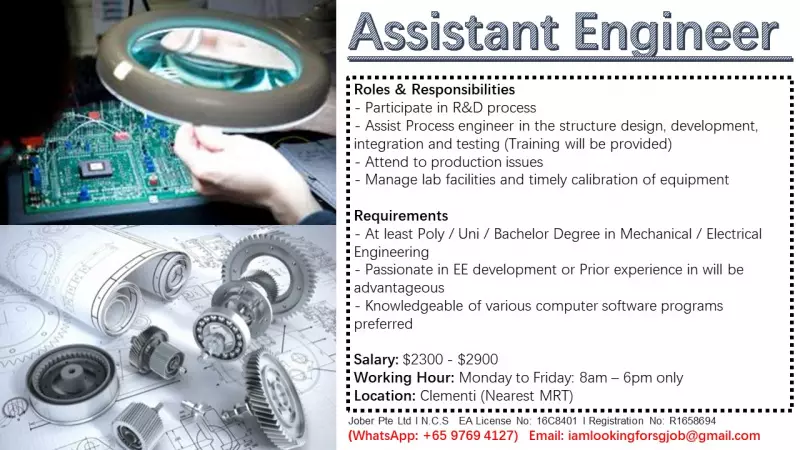 Assistant Engineer

Roles & Responsibilities
- Participate in R&D process
- Assist Process engineer in the structure design, development, integration and testing (Training will be provided)
- Attend to production issues
- Manage lab facilities and timely calibration of equipment

Requirements
- At least Poly / Uni / Bachelor Degree in Mechanical / Electrical Engineering
- Passionate in EE development or Prior experience in will be advantageous
- Knowledgeable of various computer software programs preferred

Salary: $2300 - $2900
Working Hour: Monday to Friday: 8am – 6pm only
Location: Clementi (Nearest MRT)

Jober Pte Ltd I N.C.S EA License No: 16C8401 I Registration No: R1658694
(WhatsApp: +65 9769 4127) Email: iamlookingforsgjob@gmail.com